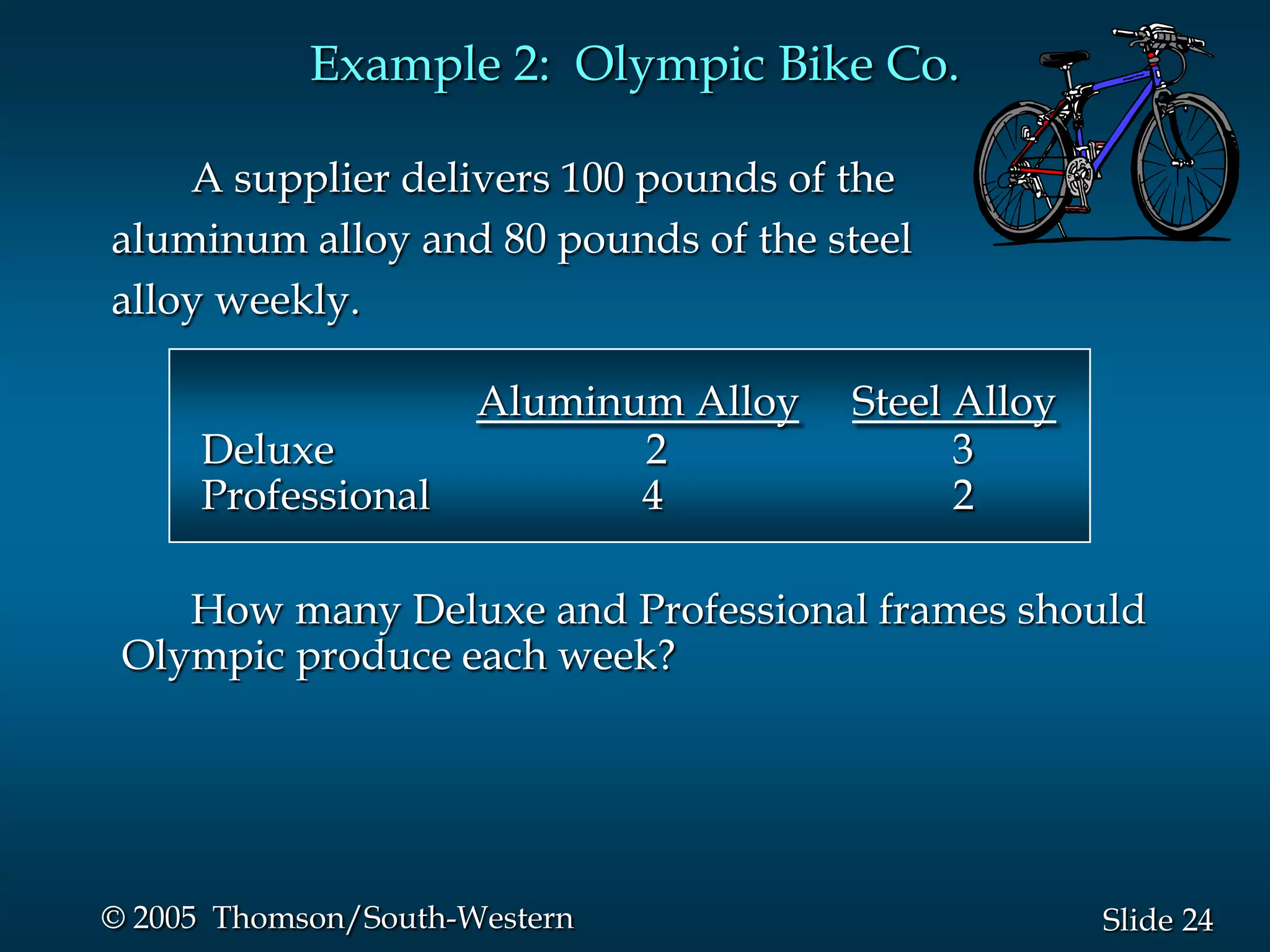 Example 2: Olympic Bike Co.

A supplier delivers 100 pounds of the aluminum alloy and 80 pounds of the steel alloy weekly.

| | Aluminum Alloy | Steel Alloy |
|---|---|---|
| Deluxe | 2 | 3 |
| Professional | 4 | 2 |

How many Deluxe and Professional frames should Olympic produce each week?

© 2005 Thomson/South-Western

Slide 24